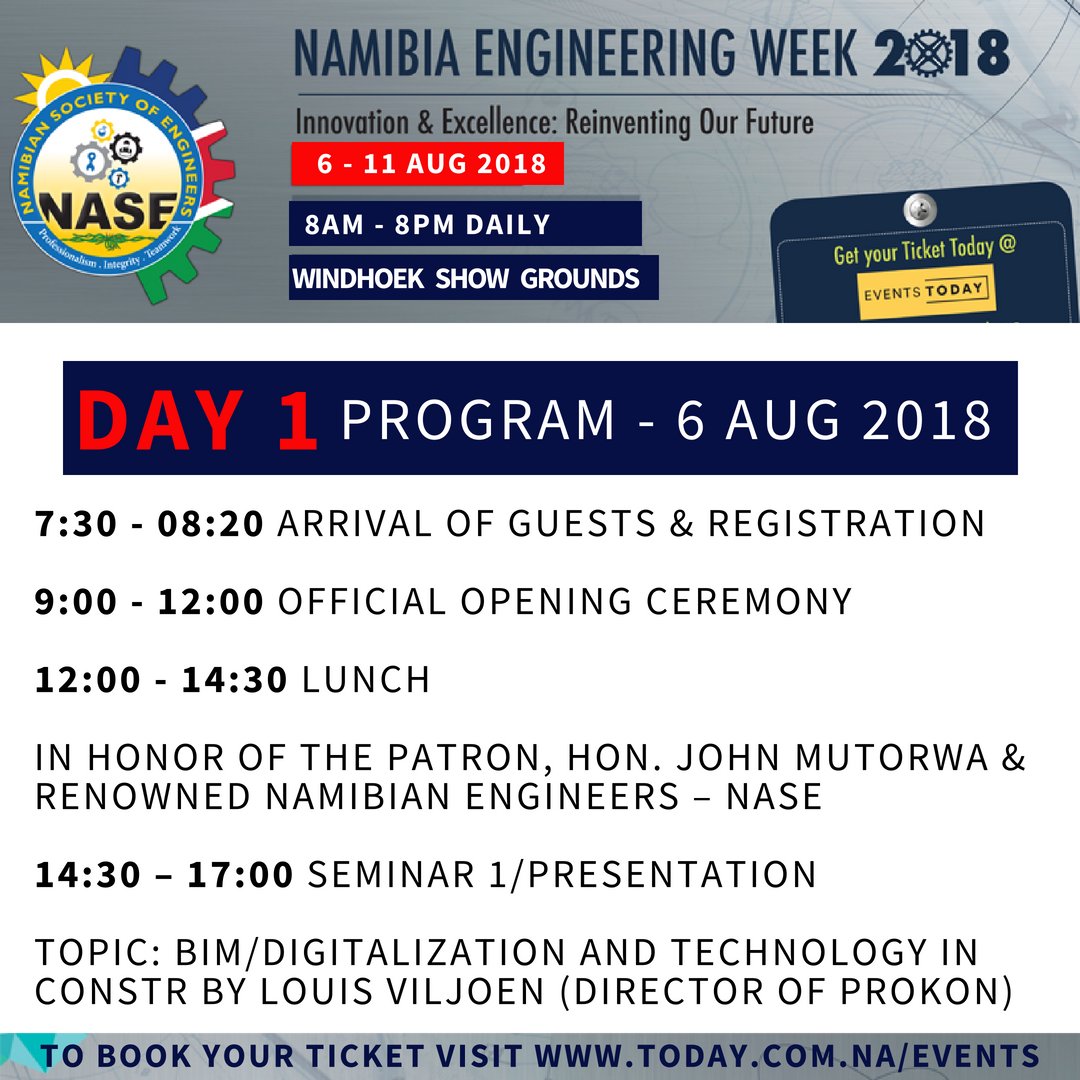 NAMIBIAN SOCIETY OF ENGINEERS
NASE
Professionalism . Integrity . Teamwork

NAMIBIA ENGINEERING WEEK 2018

Innovation & Excellence: Reinventing Our Future

6 - 11 AUG 2018

8AM - 8PM DAILY

WINDHOEK SHOW GROUNDS

Get your Ticket Today @
EVENTS TODAY

DAY 1 PROGRAM - 6 AUG 2018

7:30 - 08:20 ARRIVAL OF GUESTS & REGISTRATION

9:00 - 12:00 OFFICIAL OPENING CEREMONY

12:00 - 14:30 LUNCH

IN HONOR OF THE PATRON, HON. JOHN MUTORWA & RENOWNED NAMIBIAN ENGINEERS – NASE

14:30 – 17:00 SEMINAR 1/PRESENTATION

TOPIC: BIM/DIGITALIZATION AND TECHNOLOGY IN CONSTR BY LOUIS VILJOEN (DIRECTOR OF PROKON)

TO BOOK YOUR TICKET VISIT WWW.TODAY.COM.NA/EVENTS